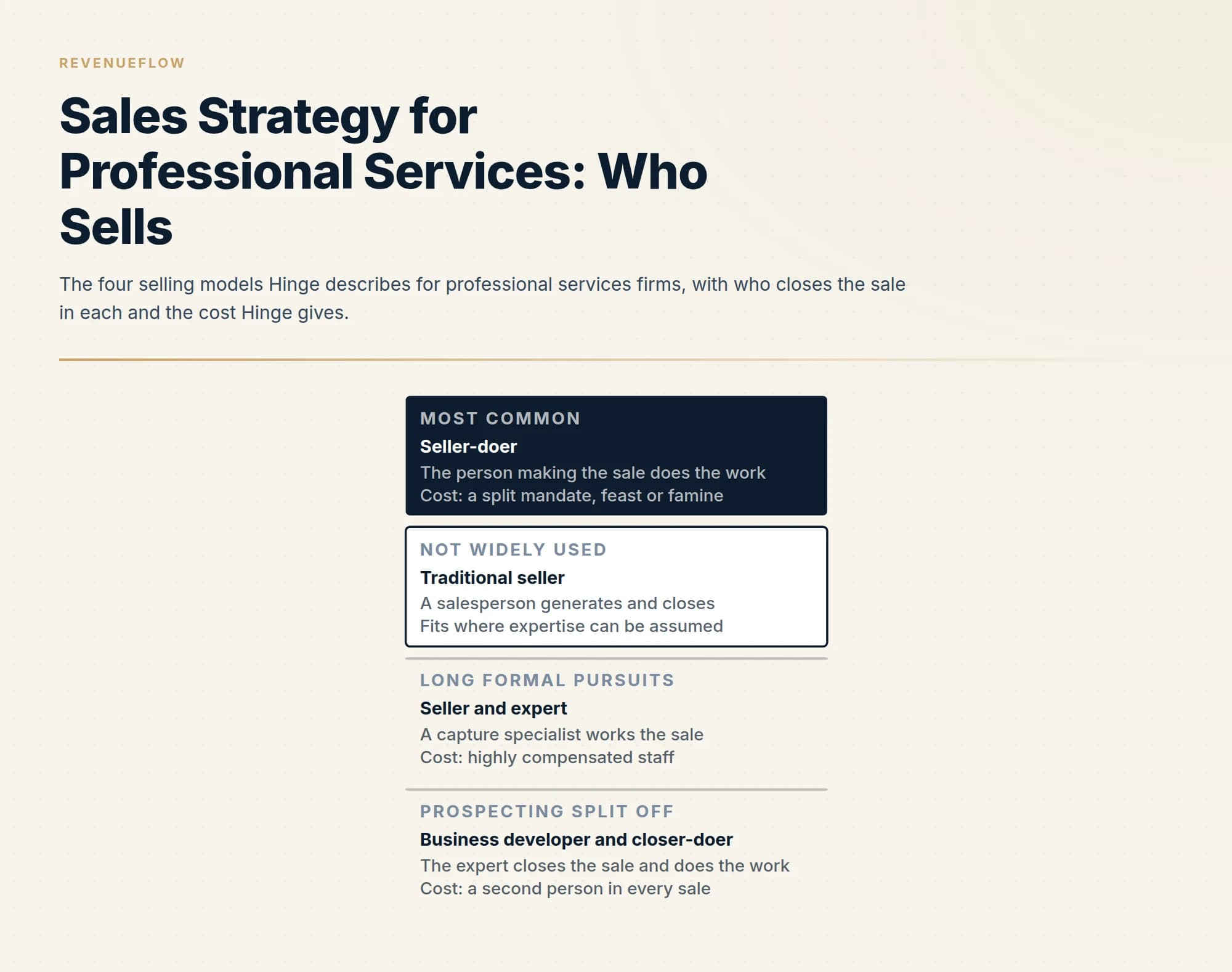 REVENUEFLOW

Sales Strategy for Professional Services: Who Sells

The four selling models Hinge describes for professional services firms, with who closes the sale in each and the cost Hinge gives.

MOST COMMON
Seller-doer
The person making the sale does the work
Cost: a split mandate, feast or famine

NOT WIDELY USED
Traditional seller
A salesperson generates and closes
Fits where expertise can be assumed

LONG FORMAL PURSUITS
Seller and expert
A capture specialist works the sale
Cost: highly compensated staff

PROSPECTING SPLIT OFF
Business developer and closer-doer
The expert closes the sale and does the work
Cost: a second person in every sale